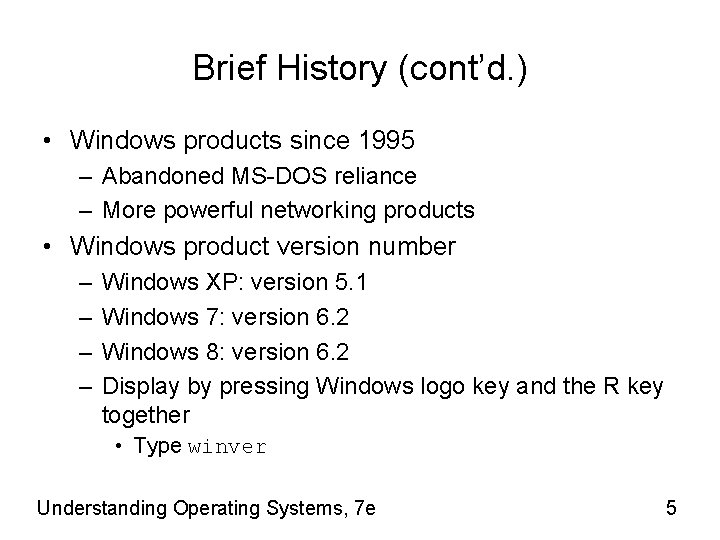 Brief History (cont'd.)

• Windows products since 1995
– Abandoned MS-DOS reliance
– More powerful networking products
• Windows product version number
– Windows XP: version 5.1
– Windows 7: version 6.2
– Windows 8: version 6.2
– Display by pressing Windows logo key and the R key together
• Type winver

Understanding Operating Systems, 7e

5